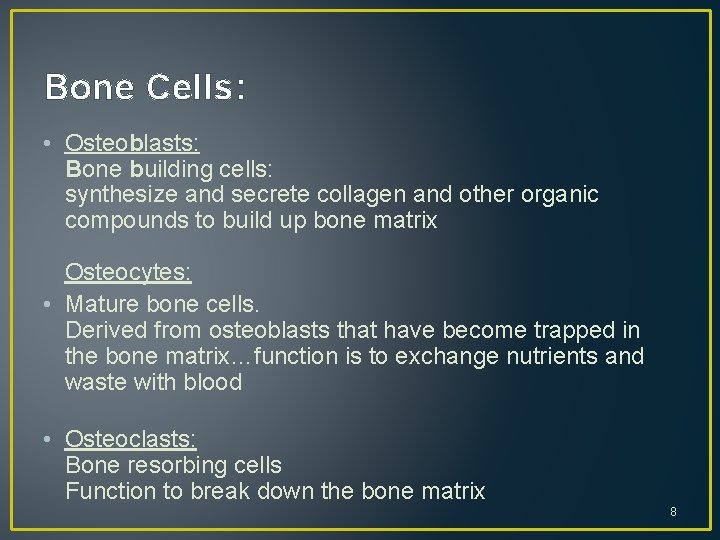 Bone Cells:

• Osteoblasts:
Bone building cells:
synthesize and secrete collagen and other organic compounds to build up bone matrix

Osteocytes:
• Mature bone cells.
Derived from osteoblasts that have become trapped in the bone matrix…function is to exchange nutrients and waste with blood

• Osteoclasts:
Bone resorbing cells
Function to break down the bone matrix

8